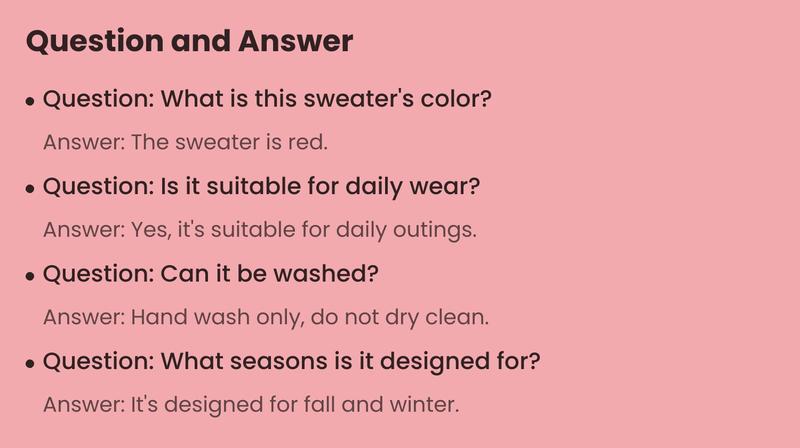 Question and Answer

• Question: What is this sweater's color?

Answer: The sweater is red.

• Question: Is it suitable for daily wear?

Answer: Yes, it's suitable for daily outings.

• Question: Can it be washed?

Answer: Hand wash only, do not dry clean.

• Question: What seasons is it designed for?

Answer: It's designed for fall and winter.